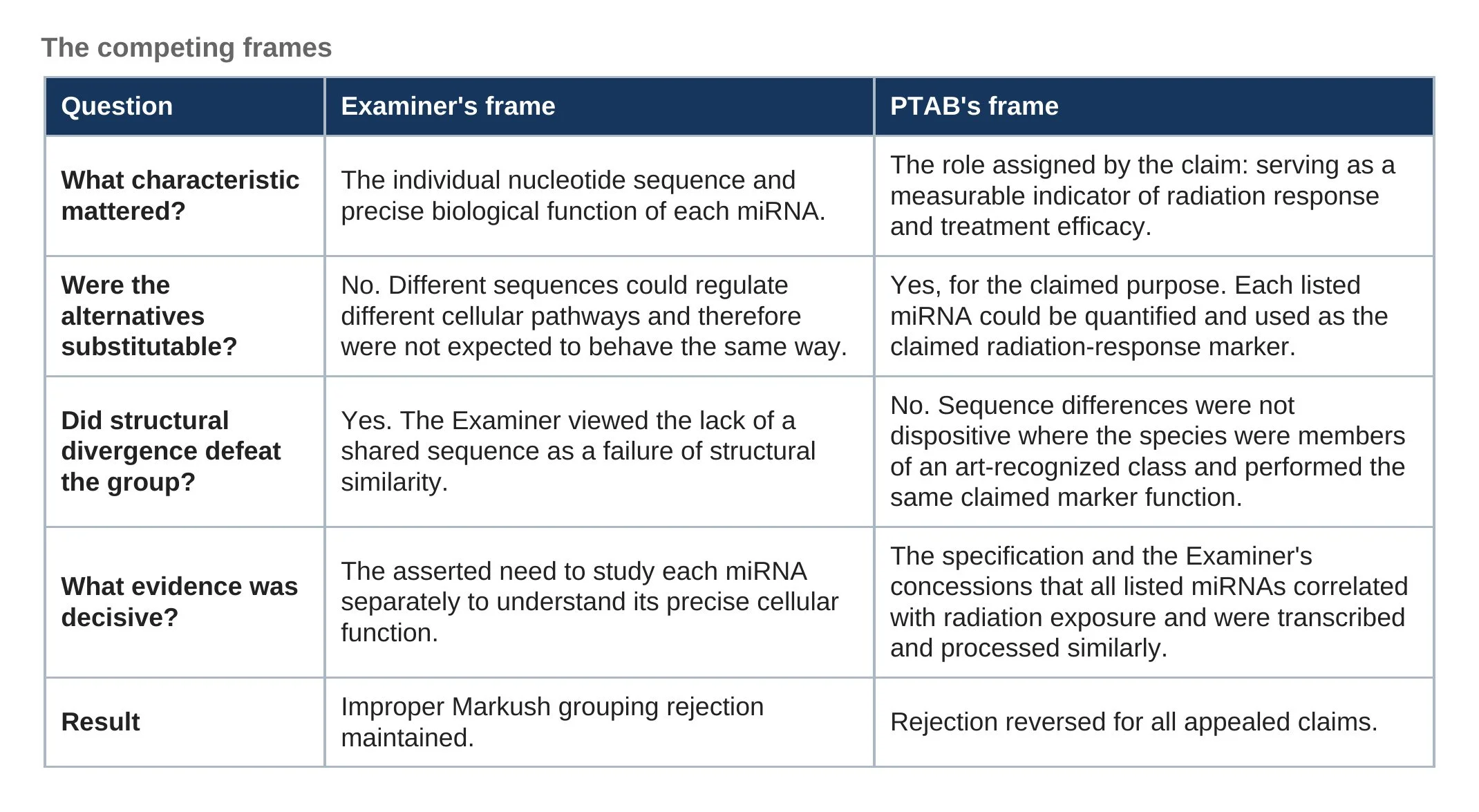 The competing frames

| Question | Examiner's frame | PTAB's frame |
|---|---|---|
| What characteristic mattered? | The individual nucleotide sequence and precise biological function of each miRNA. | The role assigned by the claim: serving as a measurable indicator of radiation response and treatment efficacy. |
| Were the alternatives substitutable? | No. Different sequences could regulate different cellular pathways and therefore were not expected to behave the same way. | Yes, for the claimed purpose. Each listed miRNA could be quantified and used as the claimed radiation-response marker. |
| Did structural divergence defeat the group? | Yes. The Examiner viewed the lack of a shared sequence as a failure of structural similarity. | No. Sequence differences were not dispositive where the species were members of an art-recognized class and performed the same claimed marker function. |
| What evidence was decisive? | The asserted need to study each miRNA separately to understand its precise cellular function. | The specification and the Examiner's concessions that all listed miRNAs correlated with radiation exposure and were transcribed and processed similarly. |
| Result | Improper Markush grouping rejection maintained. | Rejection reversed for all appealed claims. |